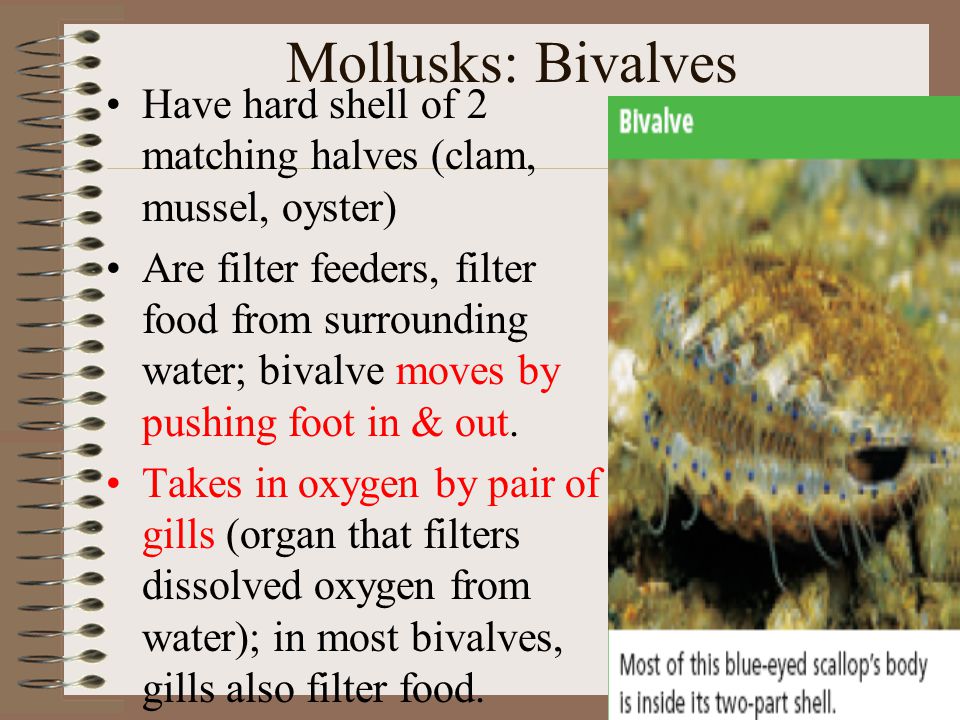 Mollusks: Bivalves

• Have hard shell of 2 matching halves (clam, mussel, oyster)

• Are filter feeders, filter food from surrounding water; bivalve moves by pushing foot in & out.

• Takes in oxygen by pair of gills (organ that filters dissolved oxygen from water); in most bivalves, gills also filter food.

Bivalve

Most of this blue-eyed scallop's body is inside its two-part shell.